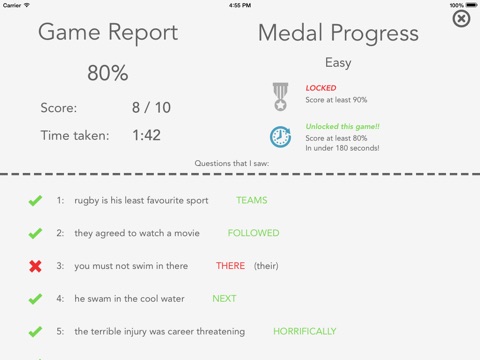 Carrier 4:55 PM 100%

Game Report

80%

Score: 8 / 10

Time taken: 1:42

Medal Progress

Easy

LOCKED
Score at least 90%

Unlocked this game!!
Score at least 80%
In under 180 seconds!

Questions that I saw:

1: rugby is his least favourite sport TEAMS

2: they agreed to watch a movie FOLLOWED

3: you must not swim in there THERE (their)

4: he swam in the cool water NEXT

5: the terrible injury was career threatening HORRIFICALLY